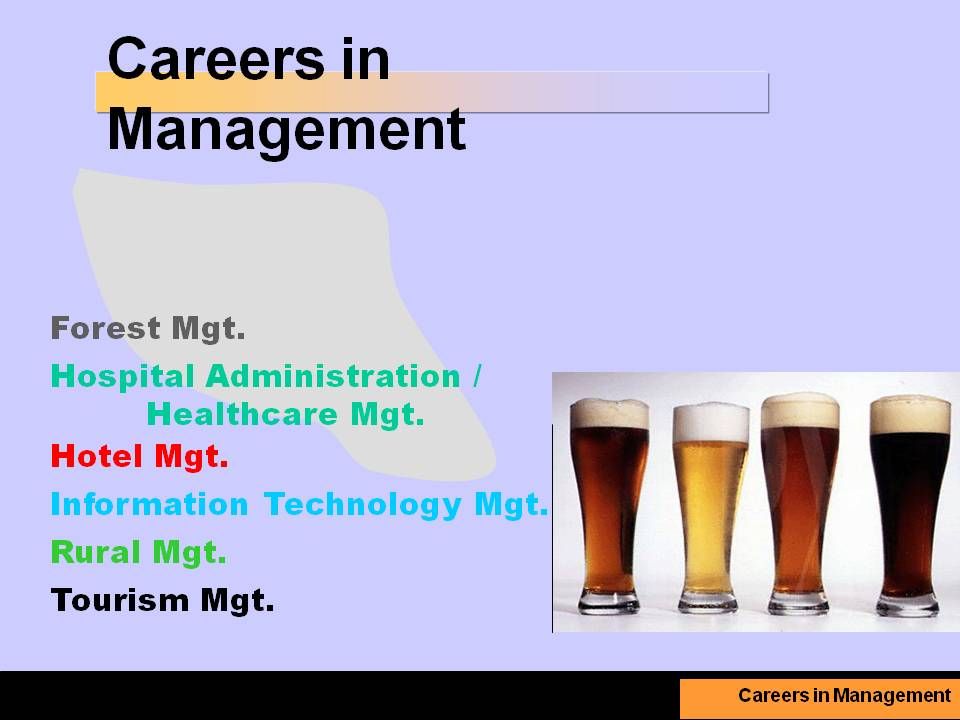 Careers in Management

Forest Mgt.

Hospital Administration / Healthcare Mgt.

Hotel Mgt.

Information Technology Mgt.

Rural Mgt.

Tourism Mgt.

Careers in Management